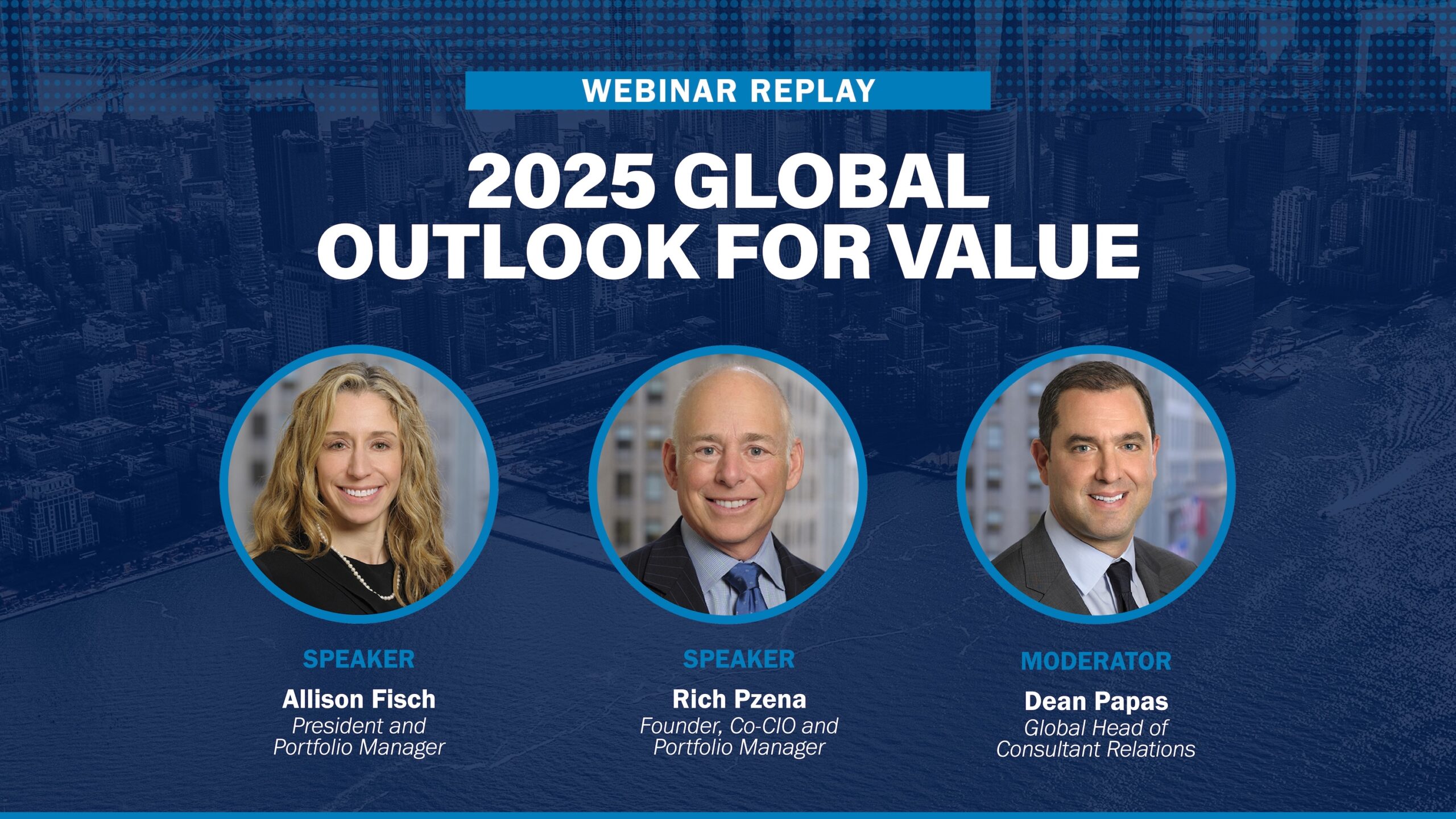 WEBINAR REPLAY

2025 GLOBAL OUTLOOK FOR VALUE

SPEAKER
Allison Fisch
President and Portfolio Manager

SPEAKER
Rich Pzena
Founder, Co-CIO and Portfolio Manager

MODERATOR
Dean Papas
Global Head of Consultant Relations